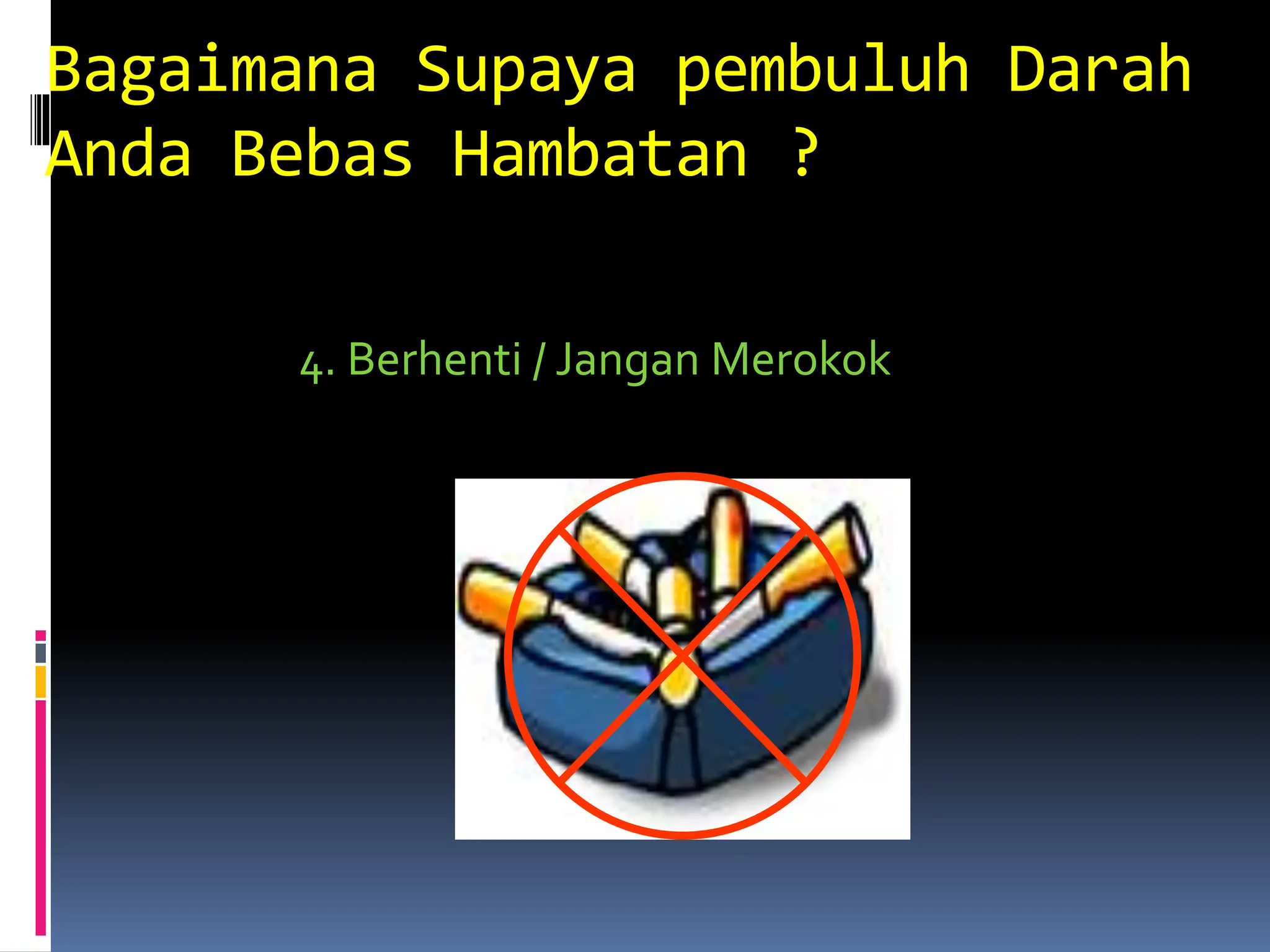 Bagaimana Supaya pembuluh Darah Anda Bebas Hambatan ?

4. Berhenti / Jangan Merokok